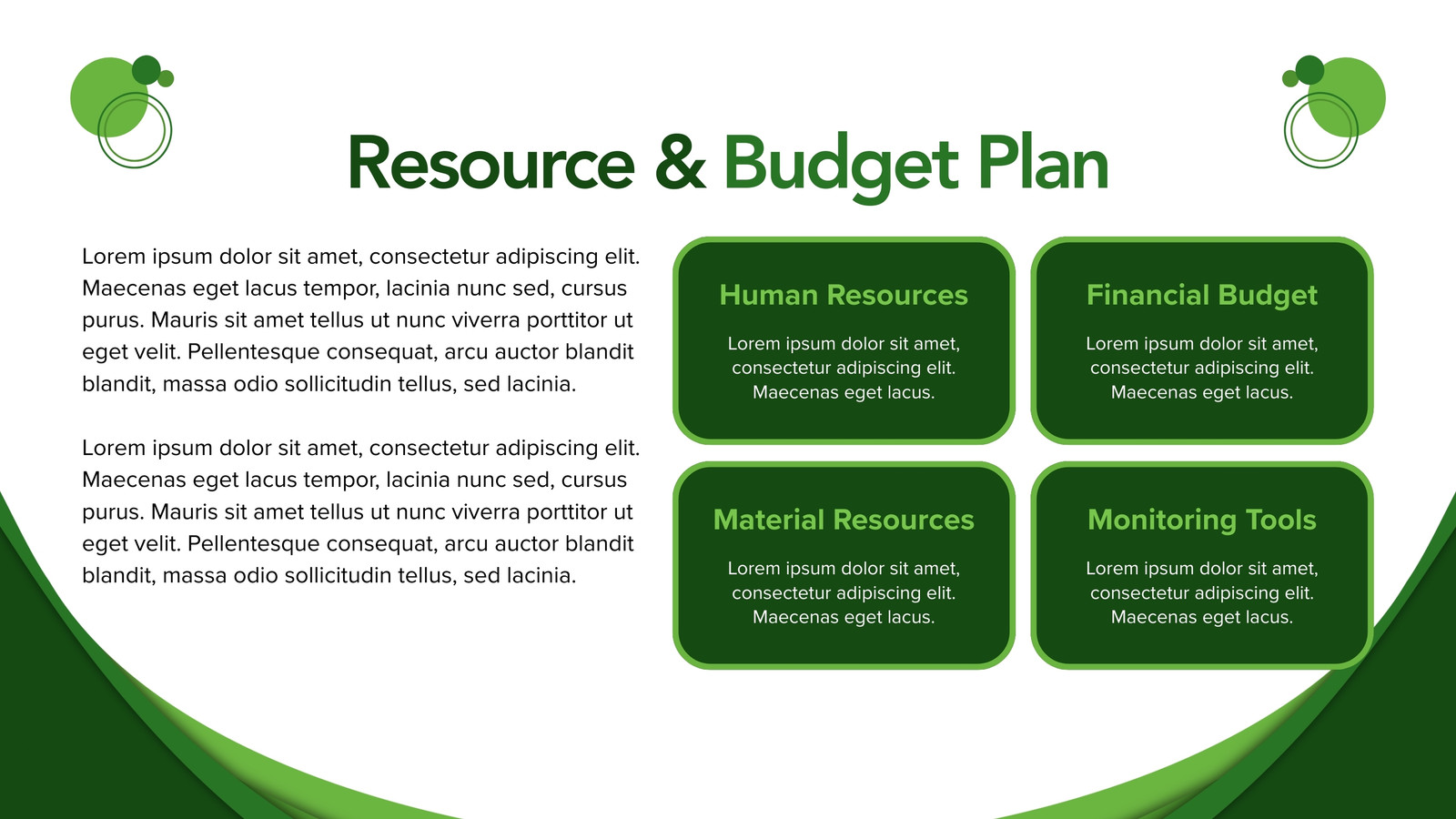 Resource & Budget Plan

Lorem ipsum dolor sit amet, consectetur adipiscing elit. Maecenas eget lacus tempor, lacinia nunc sed, cursus purus. Mauris sit amet tellus ut nunc viverra porttitor ut eget velit. Pellentesque consequat, arcu auctor blandit blandit, massa odio sollicitudin tellus, sed lacinia.

Lorem ipsum dolor sit amet, consectetur adipiscing elit. Maecenas eget lacus tempor, lacinia nunc sed, cursus purus. Mauris sit amet tellus ut nunc viverra porttitor ut eget velit. Pellentesque consequat, arcu auctor blandit blandit, massa odio sollicitudin tellus, sed lacinia.

Human Resources

Lorem ipsum dolor sit amet, consectetur adipiscing elit. Maecenas eget lacus.

Financial Budget

Lorem ipsum dolor sit amet, consectetur adipiscing elit. Maecenas eget lacus.

Material Resources

Lorem ipsum dolor sit amet, consectetur adipiscing elit. Maecenas eget lacus.

Monitoring Tools

Lorem ipsum dolor sit amet, consectetur adipiscing elit. Maecenas eget lacus.